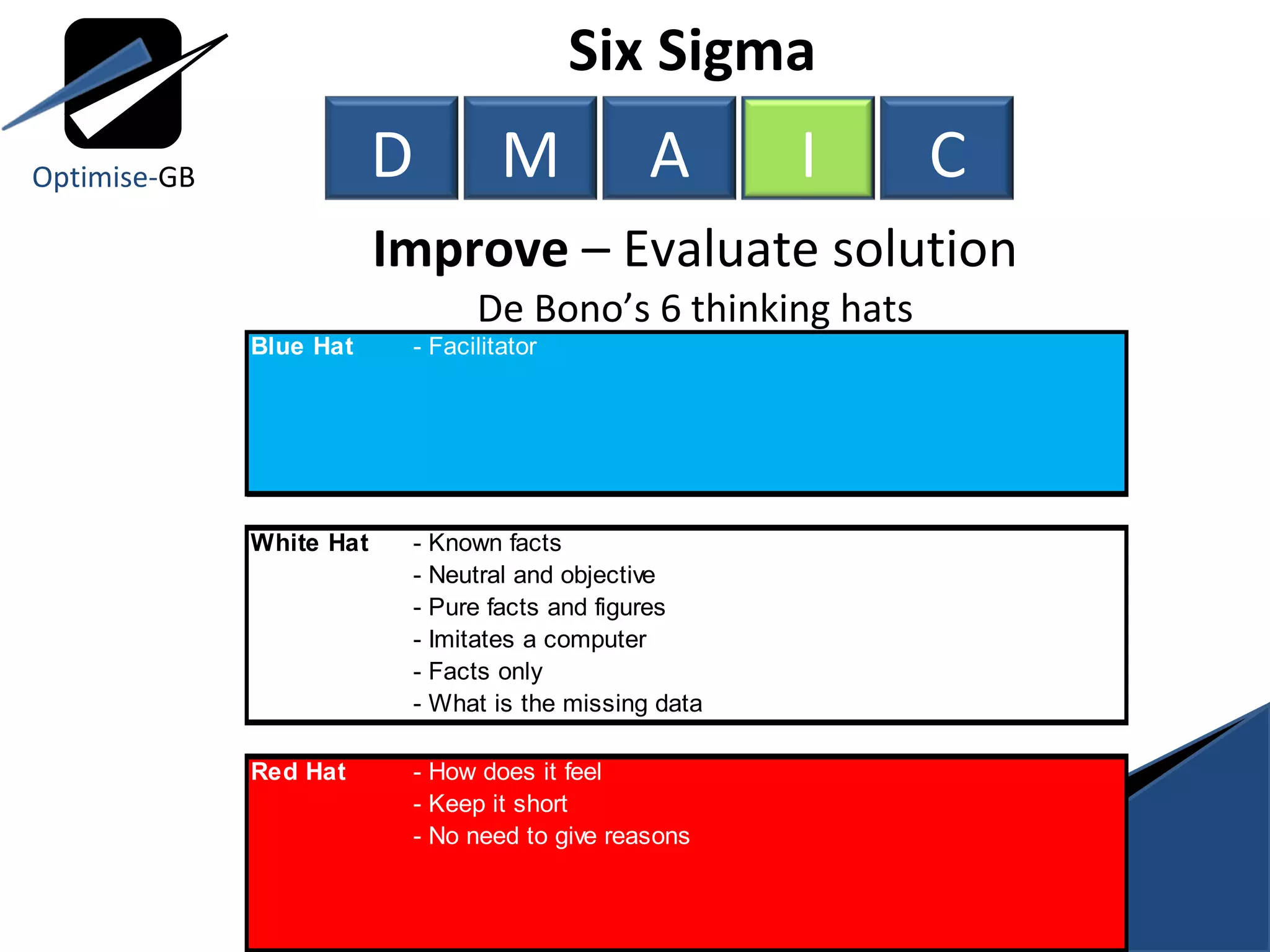 Optimise-GB

Six Sigma

D M A I C

Improve – Evaluate solution

De Bono's 6 thinking hats

Blue Hat - Facilitator

White Hat - Known facts
- Neutral and objective
- Pure facts and figures
- Imitates a computer
- Facts only
- What is the missing data

Red Hat - How does it feel
- Keep it short
- No need to give reasons